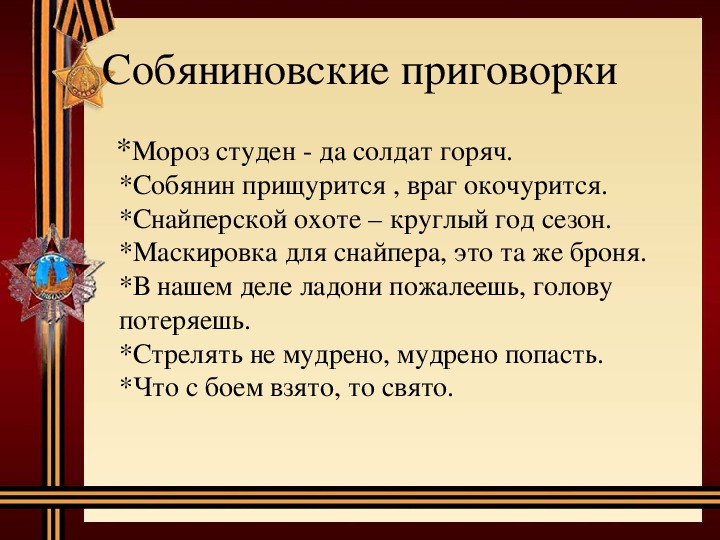 Собяниновские приговорки

*Мороз студен - да солдат горяч.
*Собянин прищурится , враг окочурится.
*Снайперской охоте – круглый год сезон.
*Маскировка для снайпера, это та же броня.
*В нашем деле ладони пожалеешь, голову потеряешь.
*Стрелять не мудрено, мудрено попасть.
*Что с боем взято, то свято.